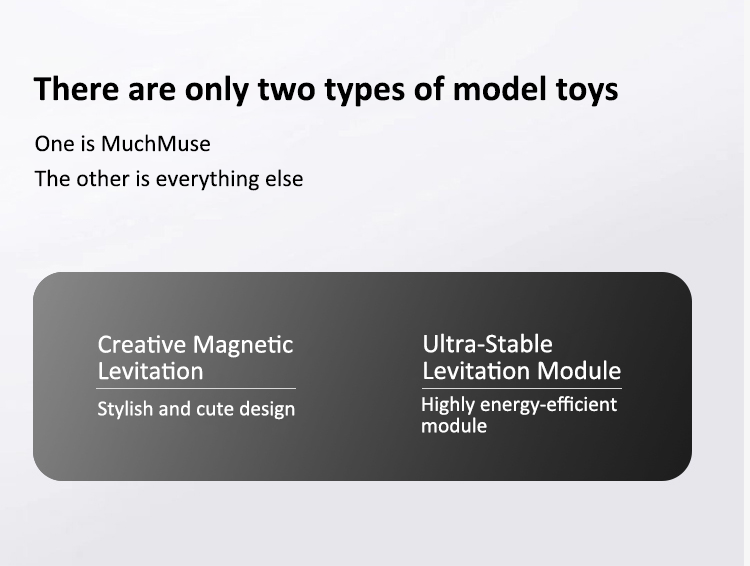 There are only two types of model toys

One is MuchMuse

The other is everything else

Creative Magnetic Levitation

Stylish and cute design

Ultra-Stable Levitation Module

Highly energy-efficient module